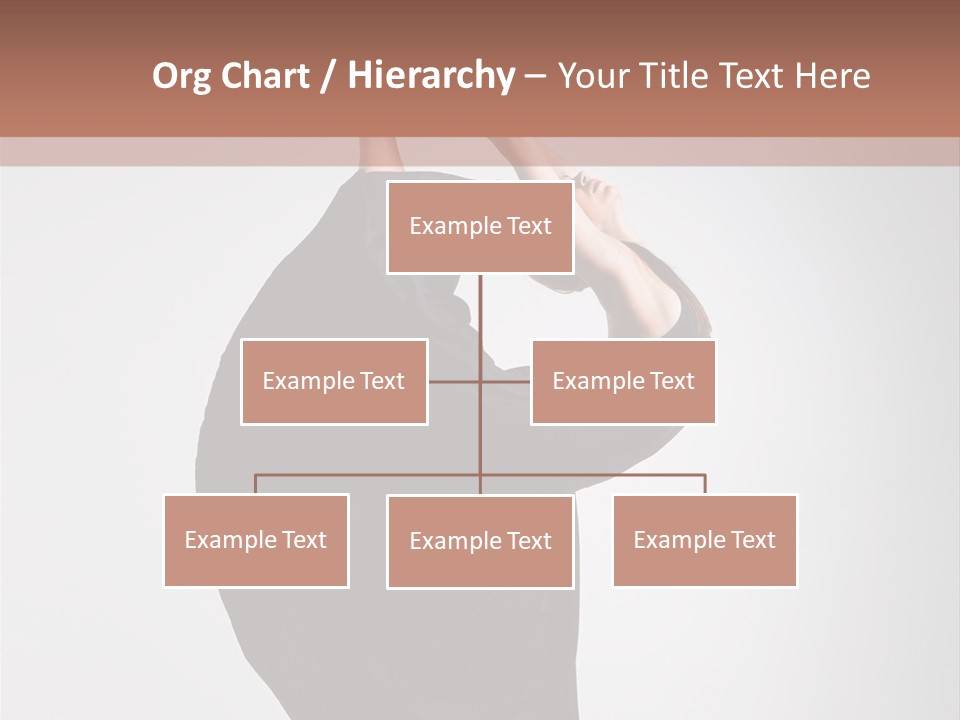 Org Chart / Hierarchy – Your Title Text Here

Example Text

Example Text

Example Text

Example Text

Example Text

Example Text